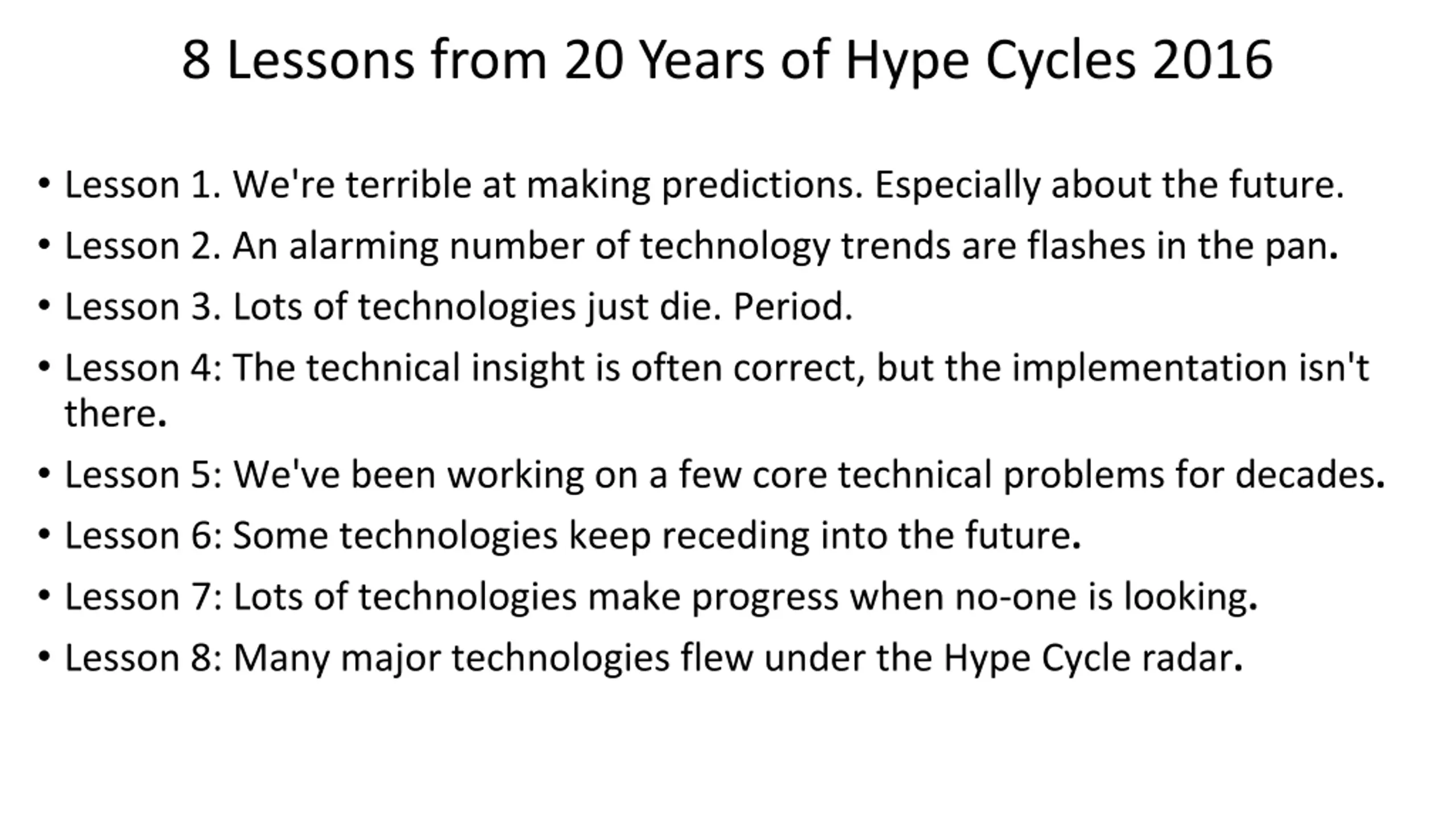 8 Lessons from 20 Years of Hype Cycles 2016

• Lesson 1. We're terrible at making predictions. Especially about the future.
• Lesson 2. An alarming number of technology trends are flashes in the pan.
• Lesson 3. Lots of technologies just die. Period.
• Lesson 4: The technical insight is often correct, but the implementation isn't there.
• Lesson 5: We've been working on a few core technical problems for decades.
• Lesson 6: Some technologies keep receding into the future.
• Lesson 7: Lots of technologies make progress when no-one is looking.
• Lesson 8: Many major technologies flew under the Hype Cycle radar.